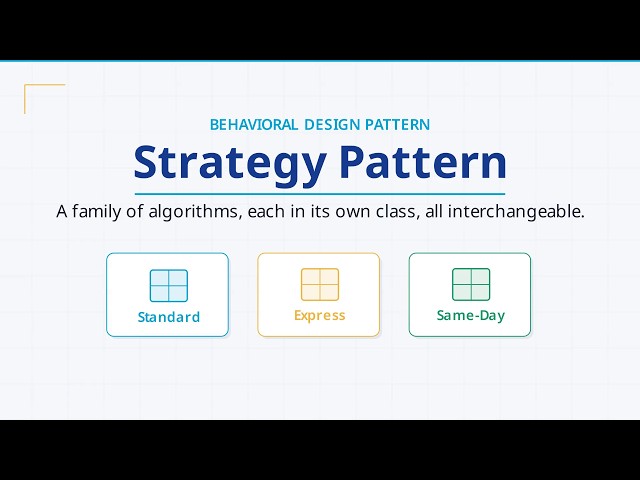 BEHAVIORAL DESIGN PATTERN

Strategy Pattern

A family of algorithms, each in its own class, all interchangeable.

Standard

Express

Same-Day